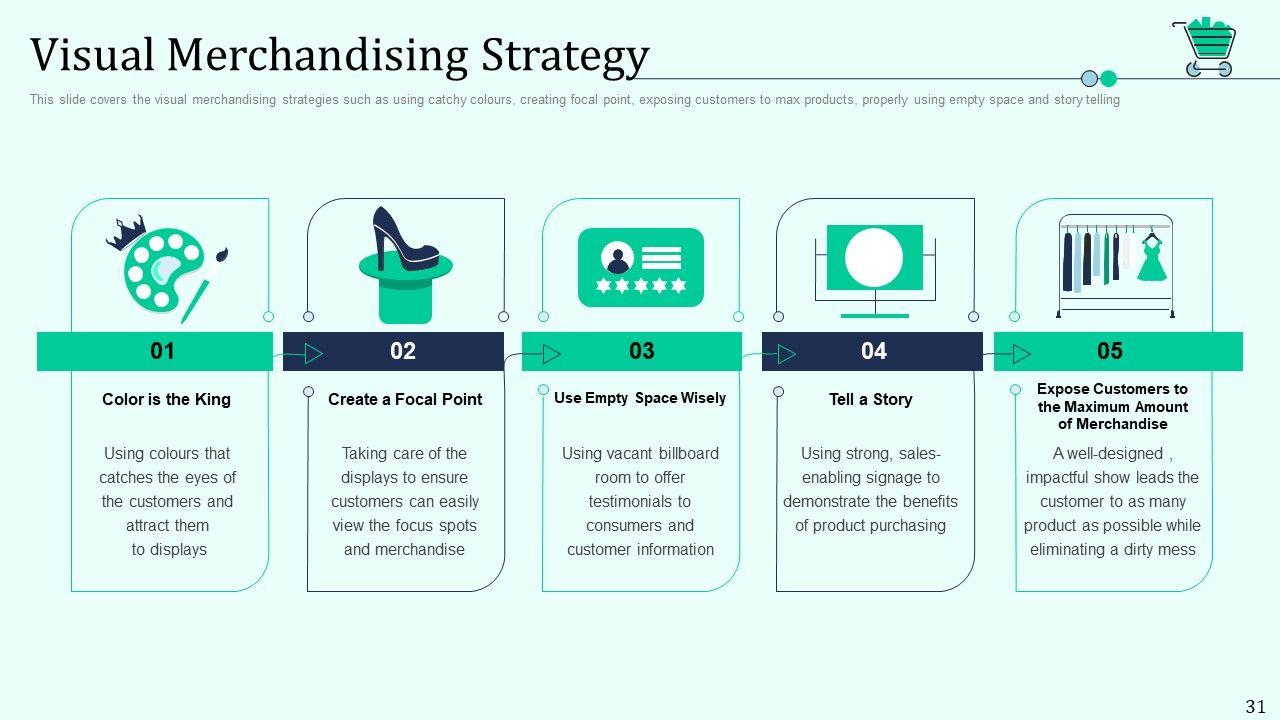 Visual Merchandising Strategy

This slide covers the visual merchandising strategies such as using catchy colours, creating focal point, exposing customers to max products, properly using empty space and story telling

01

Color is the King

Using colours that catches the eyes of the customers and attract them to displays

02

Create a Focal Point

Taking care of the displays to ensure customers can easily view the focus spots and merchandise

03

Use Empty Space Wisely

Using vacant billboard room to offer testimonials to consumers and customer information

04

Tell a Story

Using strong, sales-enabling signage to demonstrate the benefits of product purchasing

05

Expose Customers to the Maximum Amount of Merchandise

A well-designed , impactful show leads the customer to as many product as possible while eliminating a dirty mess

31